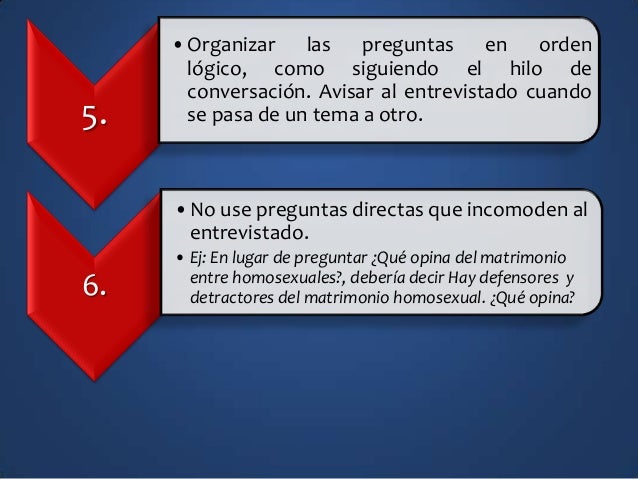 5.

• Organizar las preguntas en orden lógico, como siguiendo el hilo de conversación. Avisar al entrevistado cuando se pasa de un tema a otro.

6.

• No use preguntas directas que incomoden al entrevistado.
• Ej: En lugar de preguntar ¿Qué opina del matrimonio entre homosexuales?, debería decir Hay defensores y detractores del matrimonio homosexual. ¿Qué opina?